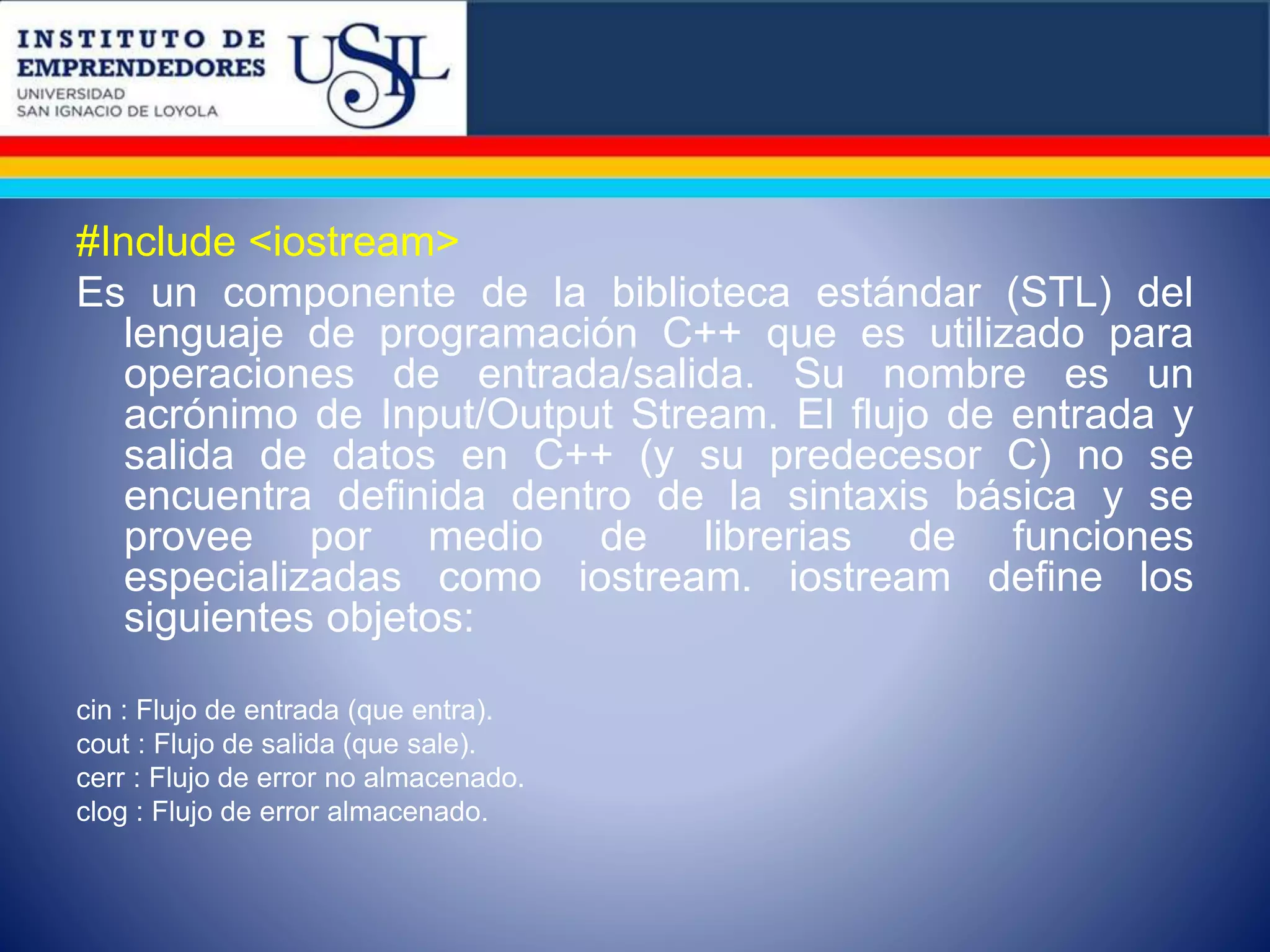 INSTITUTO DE EMPRENDEDORES
UNIVERSIDAD
SAN IGNACIO DE LOYOLA

USIL

#Include <iostream>

Es un componente de la biblioteca estándar (STL) del lenguaje de programación C++ que es utilizado para operaciones de entrada/salida. Su nombre es un acrónimo de Input/Output Stream. El flujo de entrada y salida de datos en C++ (y su predecesor C) no se encuentra definida dentro de la sintaxis básica y se provee por medio de librerias de funciones especializadas como iostream. iostream define los siguientes objetos:

cin : Flujo de entrada (que entra).
cout : Flujo de salida (que sale).
cerr : Flujo de error no almacenado.
clog : Flujo de error almacenado.